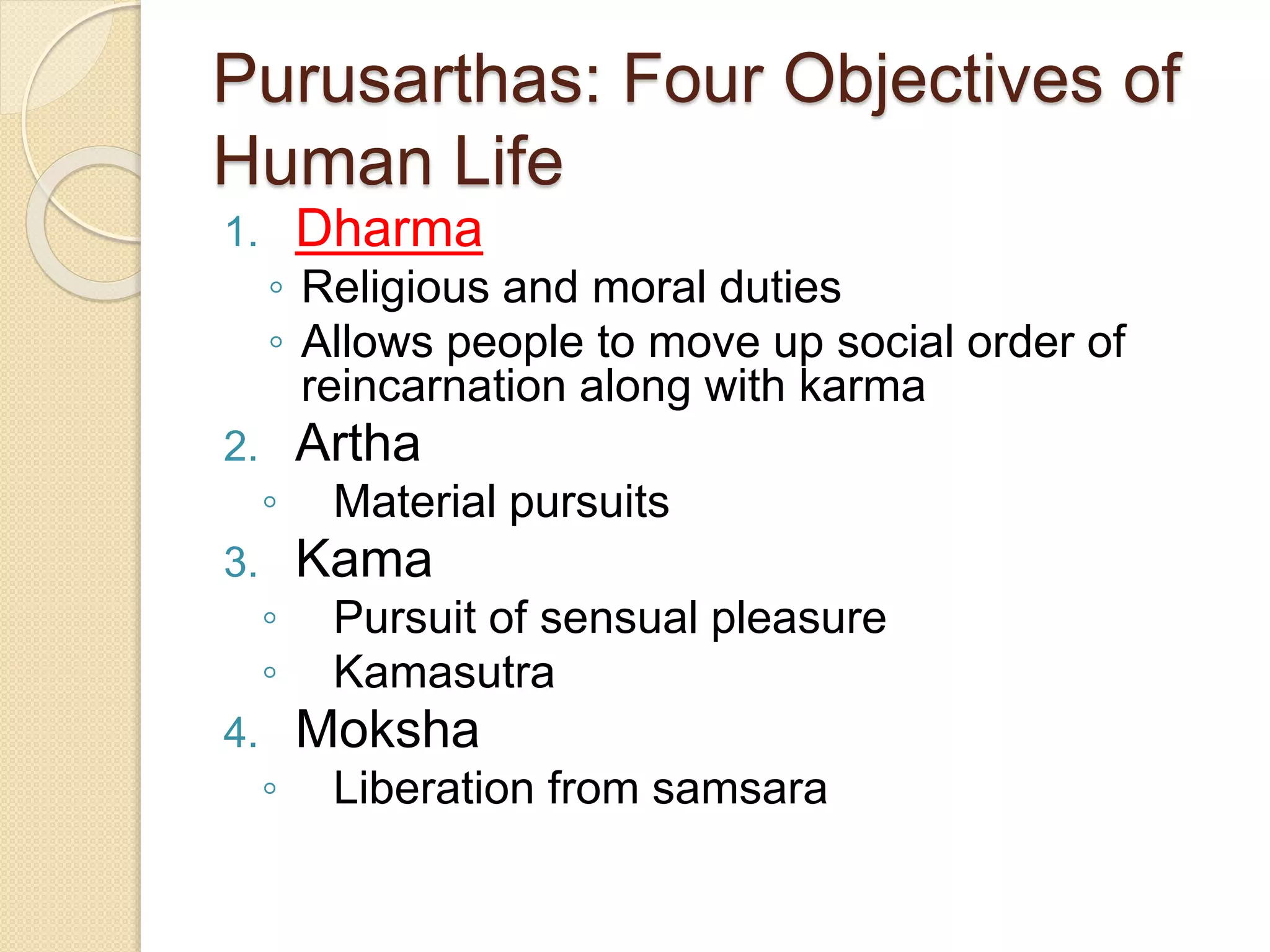 Purusarthas: Four Objectives of Human Life

1. Dharma
◦ Religious and moral duties
◦ Allows people to move up social order of reincarnation along with karma
2. Artha
◦ Material pursuits
3. Kama
◦ Pursuit of sensual pleasure
◦ Kamasutra
4. Moksha
◦ Liberation from samsara